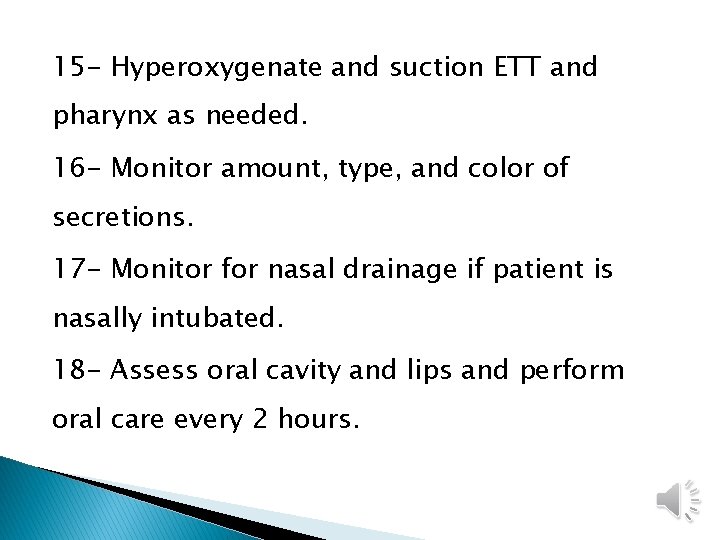 15- Hyperoxygenate and suction ETT and pharynx as needed.

16- Monitor amount, type, and color of secretions.

17- Monitor for nasal drainage if patient is nasally intubated.

18- Assess oral cavity and lips and perform oral care every 2 hours.